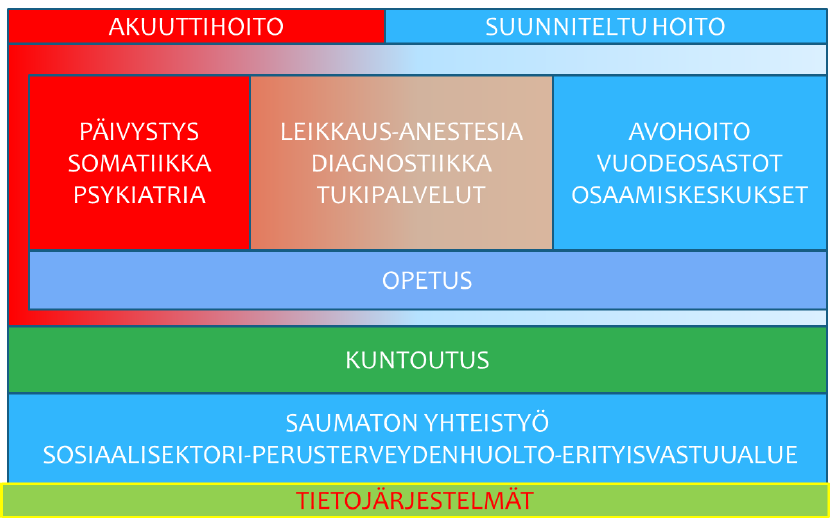 AKUUTTIHOITO

SUUNNITELTU HOITO

PÄIVYSTYS
SOMATIIKKA
PSYKIATRIA

LEIKKAUS-ANESTESIA
DIAGNOSTIIKKA
TUKIPALVELUT

AVOHOITO
VUODEOSASTOT
OSAAMISKESKUKSET

OPETUS

KUNTOUTUS

SAUMATON YHTEISTYÖ
SOSIAALISEKTORI-PERUSTERVEYDENHUOLTO-ERITYISVASTUUALUE

TIETOJÄRJESTELMÄT